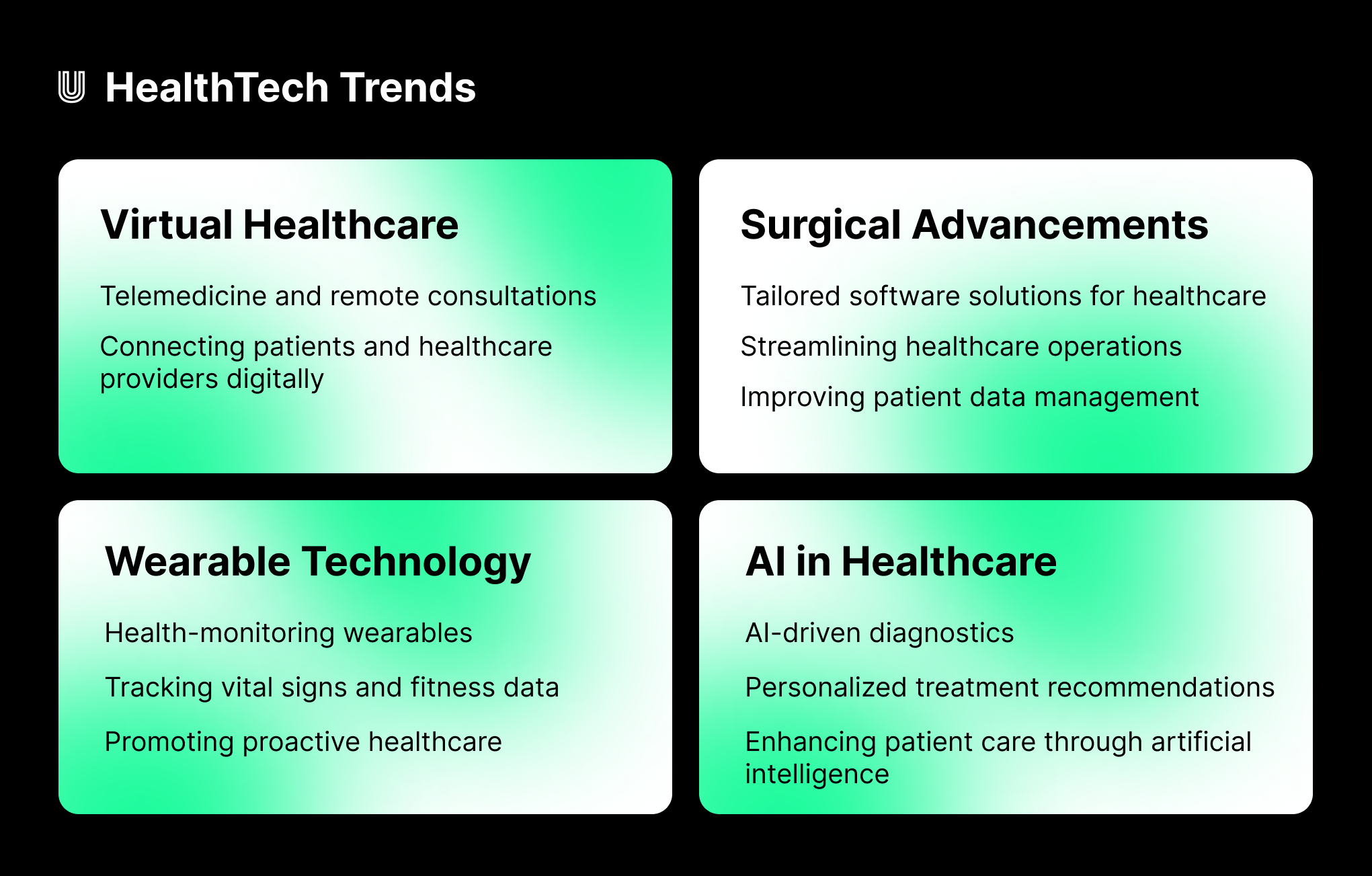 HealthTech Trends

Virtual Healthcare

Telemedicine and remote consultations

Connecting patients and healthcare providers digitally

Surgical Advancements

Tailored software solutions for healthcare

Streamlining healthcare operations

Improving patient data management

Wearable Technology

Health-monitoring wearables

Tracking vital signs and fitness data

Promoting proactive healthcare

AI in Healthcare

AI-driven diagnostics

Personalized treatment recommendations

Enhancing patient care through artificial intelligence